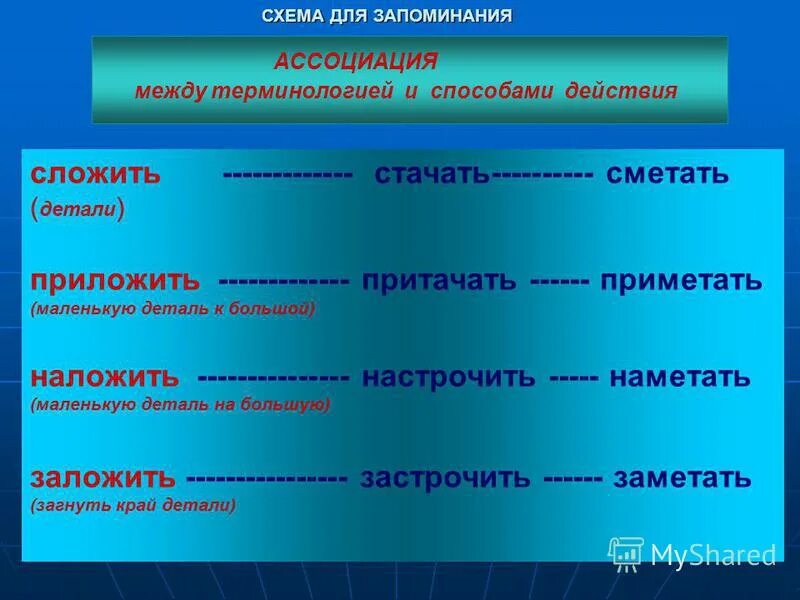 СХЕМА ДЛЯ ЗАПОМИНАНИЯ

АССОЦИАЦИЯ
между терминологией и способами действия

сложить ------------- стачать---------- сметать (детали)

приложить ------------- притачать ------ приметать
(маленькую деталь к большой)

наложить --------------- настрочить ----- наметать
(маленькую деталь на большую)

заложить ---------------- застрочить ------ заметать
(загнуть край детали)

MyShared